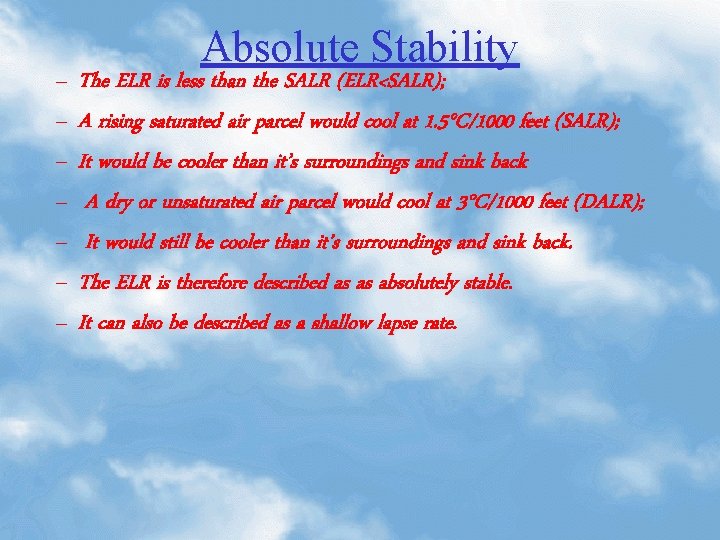 Absolute Stability

– The ELR is less than the SALR (ELR<SALR);

– A rising saturated air parcel would cool at 1.5°C/1000 feet (SALR);

– It would be cooler than it's surroundings and sink back

– A dry or unsaturated air parcel would cool at 3°C/1000 feet (DALR);

– It would still be cooler than it's surroundings and sink back.

– The ELR is therefore described as as absolutely stable.

– It can also be described as a shallow lapse rate.